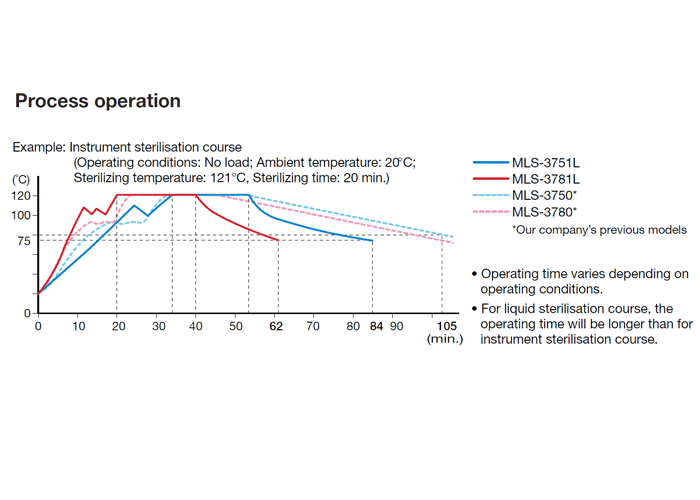 Process operation

Example: Instrument sterilisation course
(Operating conditions: No load; Ambient temperature: 20°C; Sterilizing temperature: 121°C, Sterilizing time: 20 min.)

(°C)
120
100
75
0
0 10 20 30 40 50 62 70 80 84 90 105
(min.)

MLS-3751L
MLS-3781L
MLS-3750*
MLS-3780*
*Our company's previous models

• Operating time varies depending on operating conditions.
• For liquid sterilisation course, the operating time will be longer than for instrument sterilisation course.